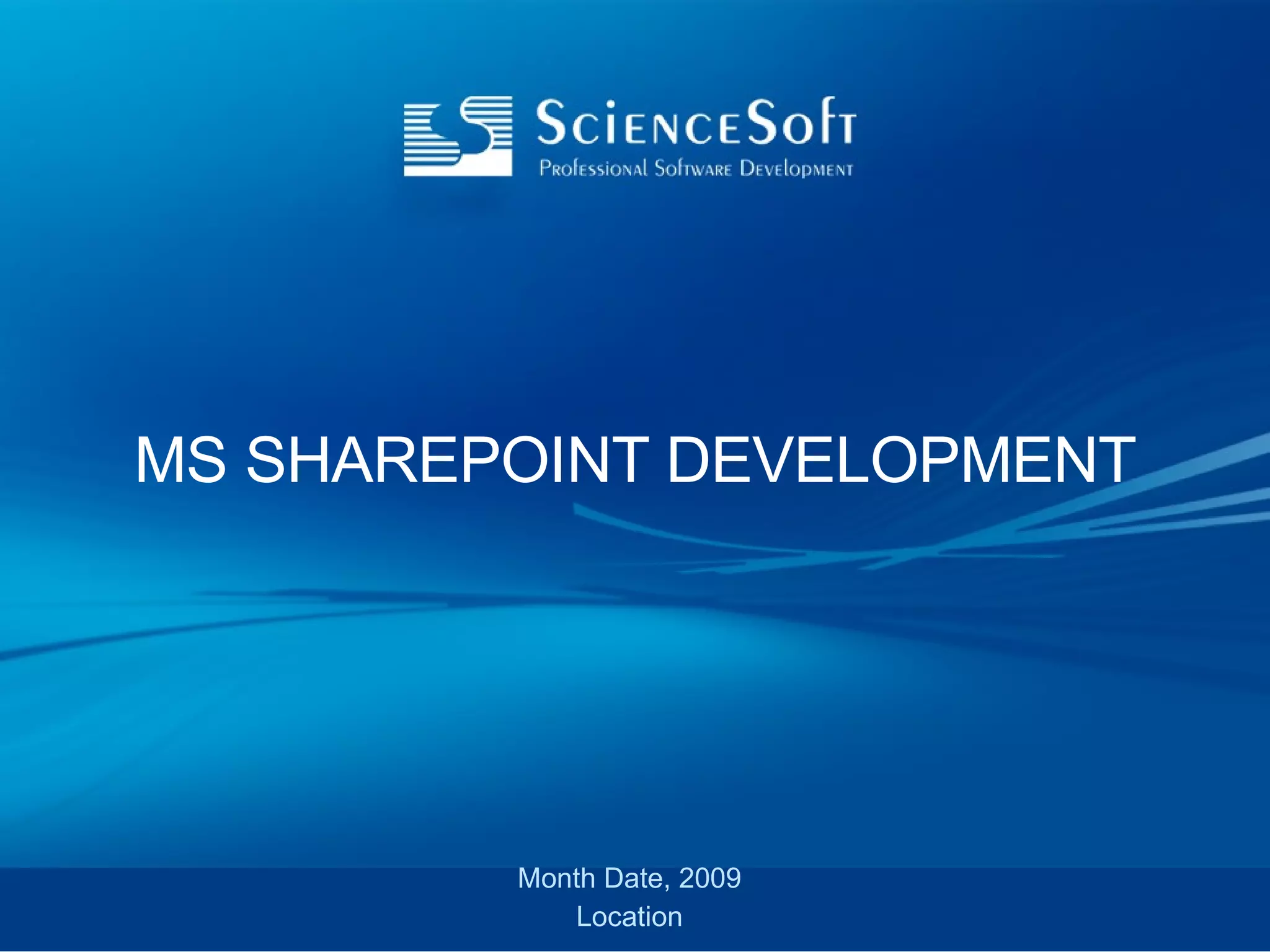 ScienceSoft
Professional Software Development

MS SHAREPOINT DEVELOPMENT

Month Date, 2009
Location